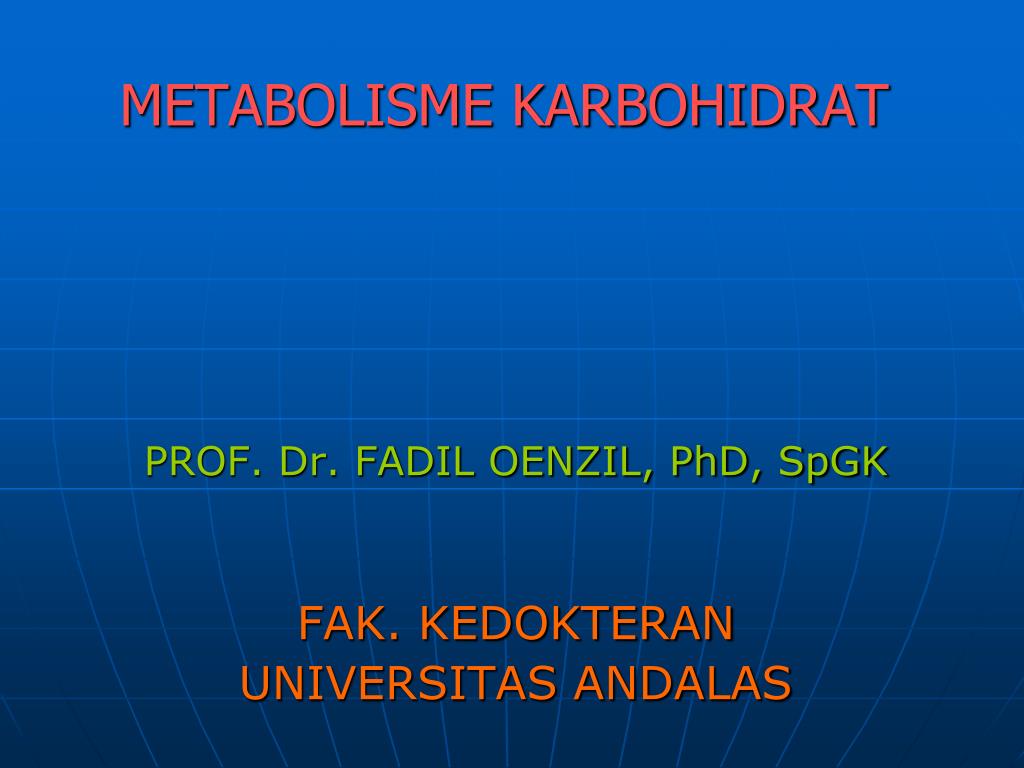 METABOLISME KARBOHIDRAT

PROF. Dr. FADIL OENZIL, PhD, SpGK

FAK. KEDOKTERAN
UNIVERSITAS ANDALAS